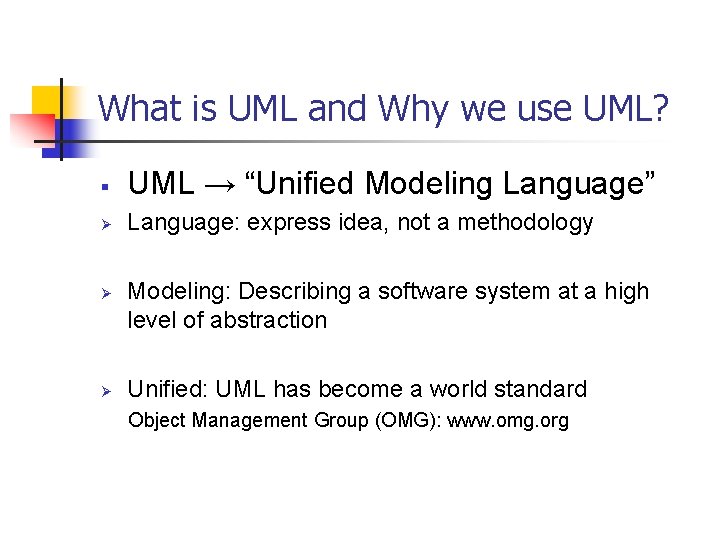 What is UML and Why we use UML?

▪ UML → “Unified Modeling Language”

➢ Language: express idea, not a methodology

➢ Modeling: Describing a software system at a high level of abstraction

➢ Unified: UML has become a world standard
Object Management Group (OMG): www.omg.org